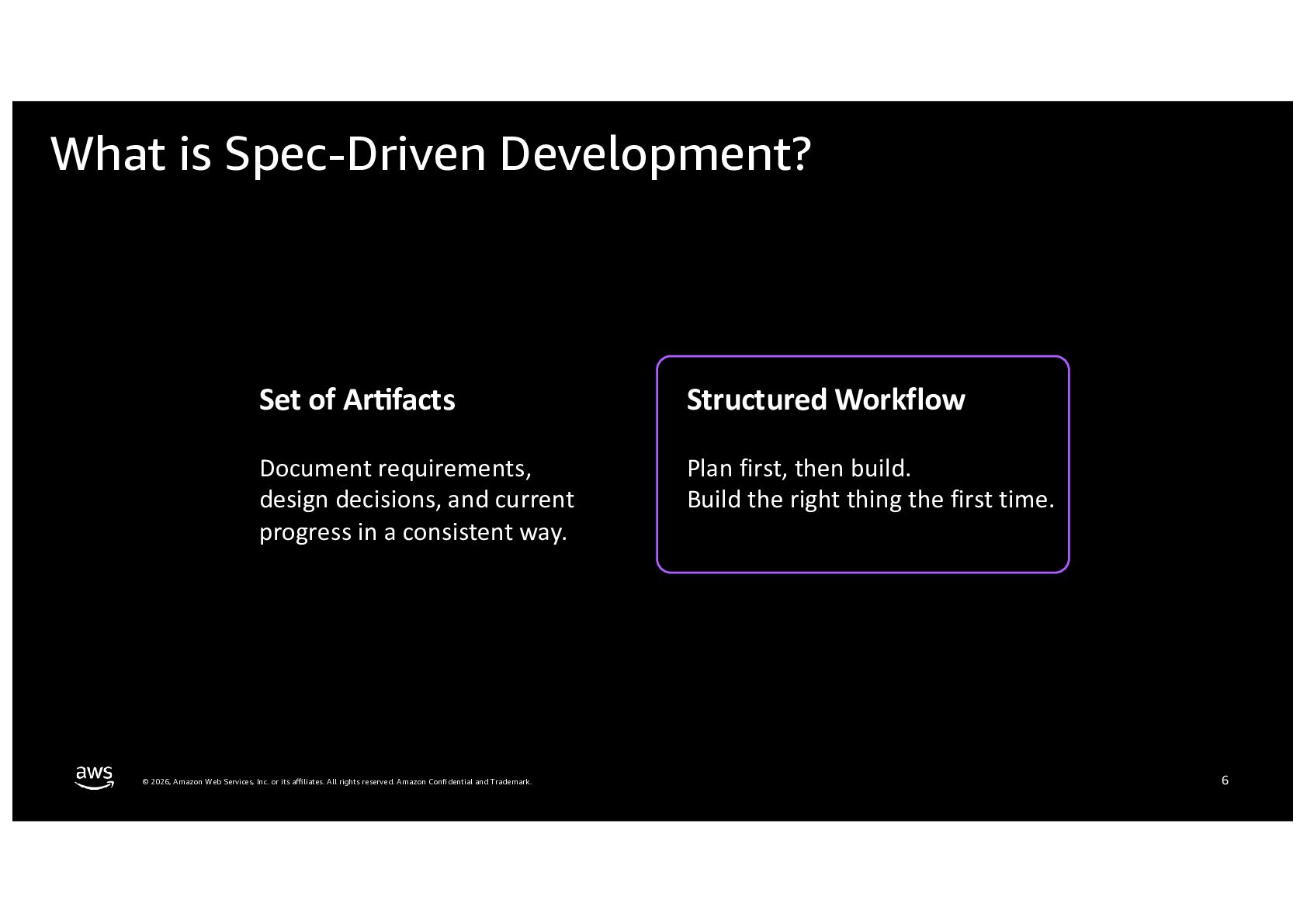 What is Spec-Driven Development?

Set of Artifacts

Document requirements, design decisions, and current progress in a consistent way.

Structured Workflow

Plan first, then build.
Build the right thing the first time.

aws

© 2026, Amazon Web Services, Inc. or its affiliates. All rights reserved. Amazon Confidential and Trademark.

6